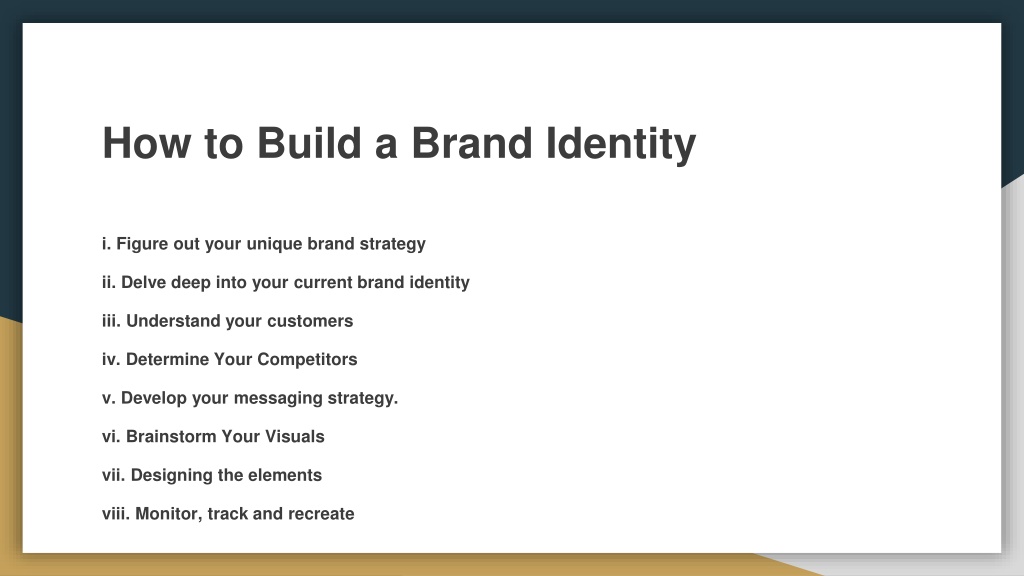 How to Build a Brand Identity

i. Figure out your unique brand strategy

ii. Delve deep into your current brand identity

iii. Understand your customers

iv. Determine Your Competitors

v. Develop your messaging strategy.

vi. Brainstorm Your Visuals

vii. Designing the elements

viii. Monitor, track and recreate